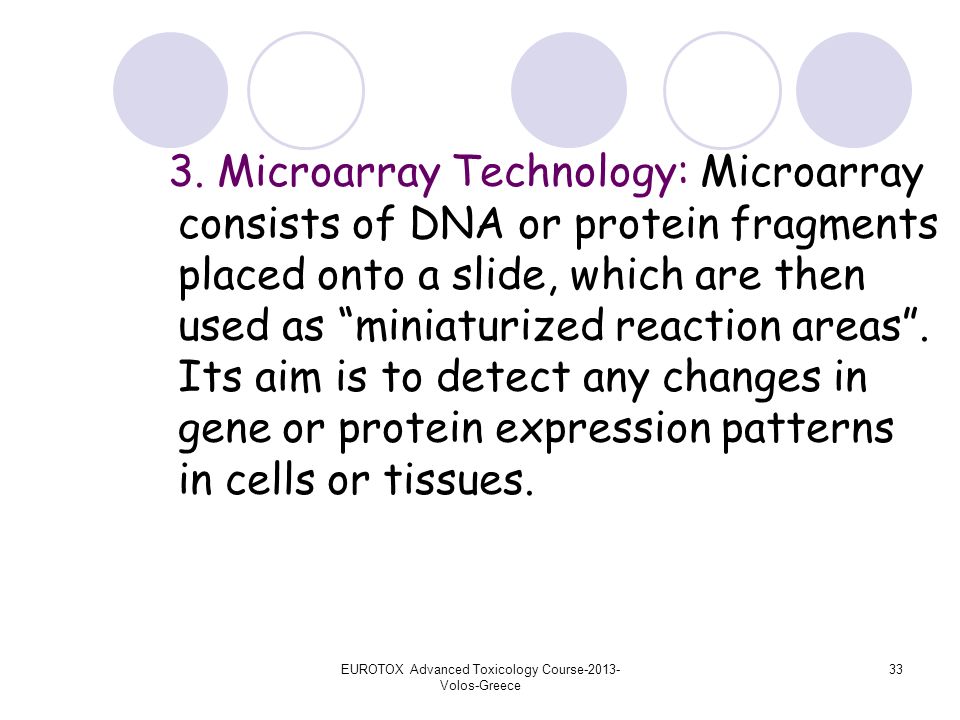 3. Microarray Technology: Microarray consists of DNA or protein fragments placed onto a slide, which are then used as “miniaturized reaction areas”. Its aim is to detect any changes in gene or protein expression patterns in cells or tissues.

EUROTOX Advanced Toxicology Course-2013-Volos-Greece

33